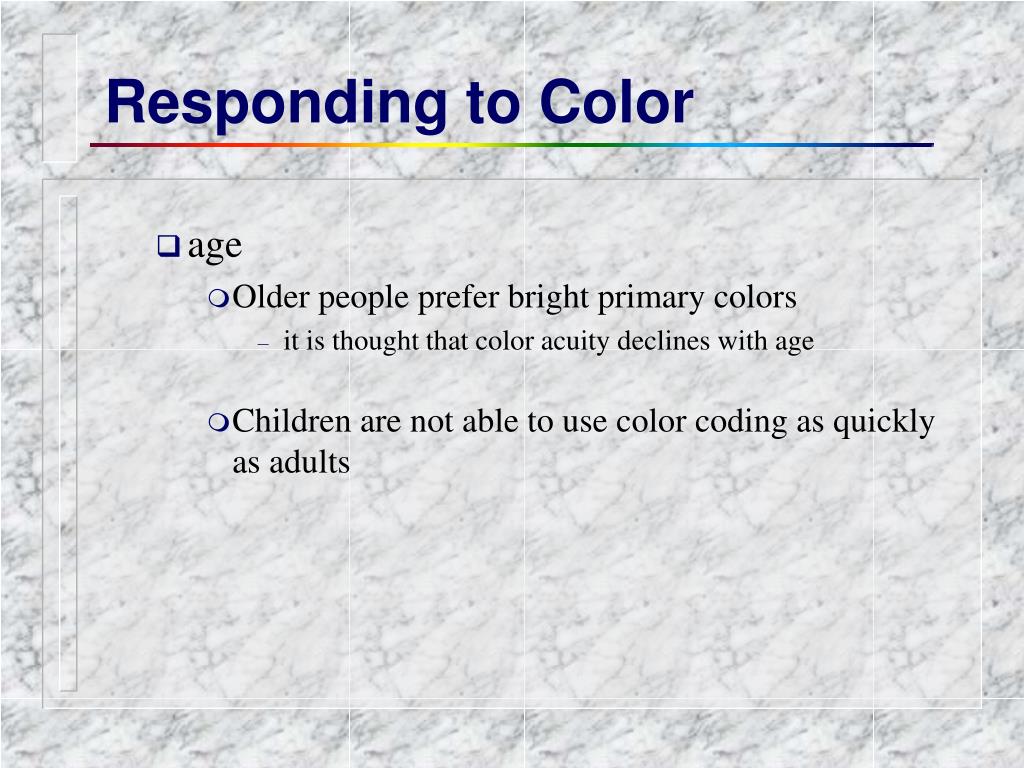 Responding to Color

❑ age

❍ Older people prefer bright primary colors

– it is thought that color acuity declines with age

❍ Children are not able to use color coding as quickly as adults